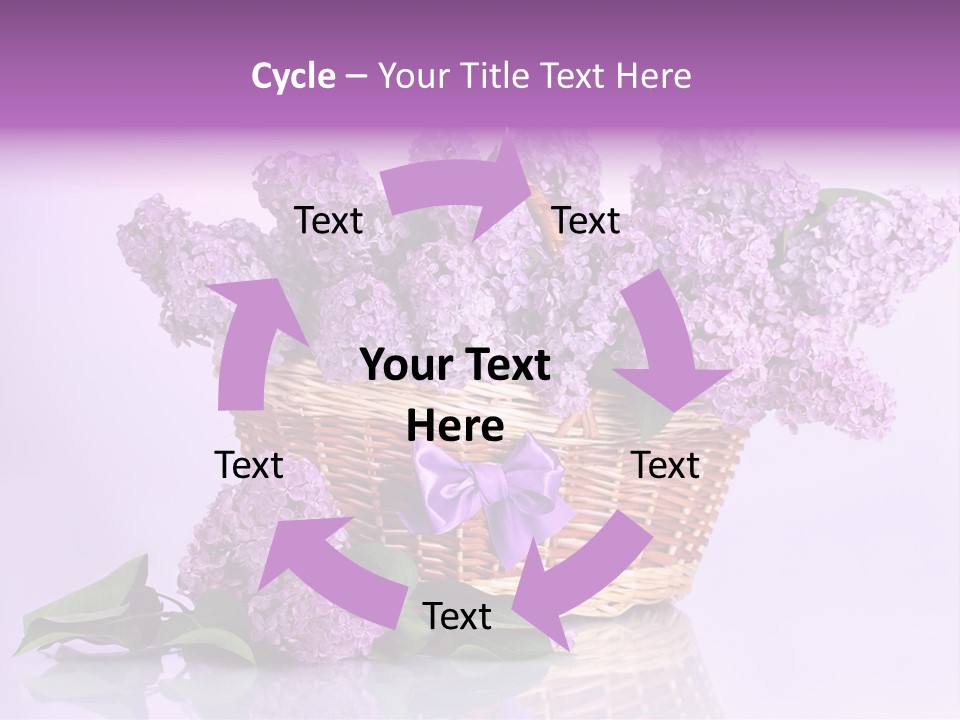 Cycle – Your Title Text Here

Text

Text

Your Text Here

Text

Text

Text